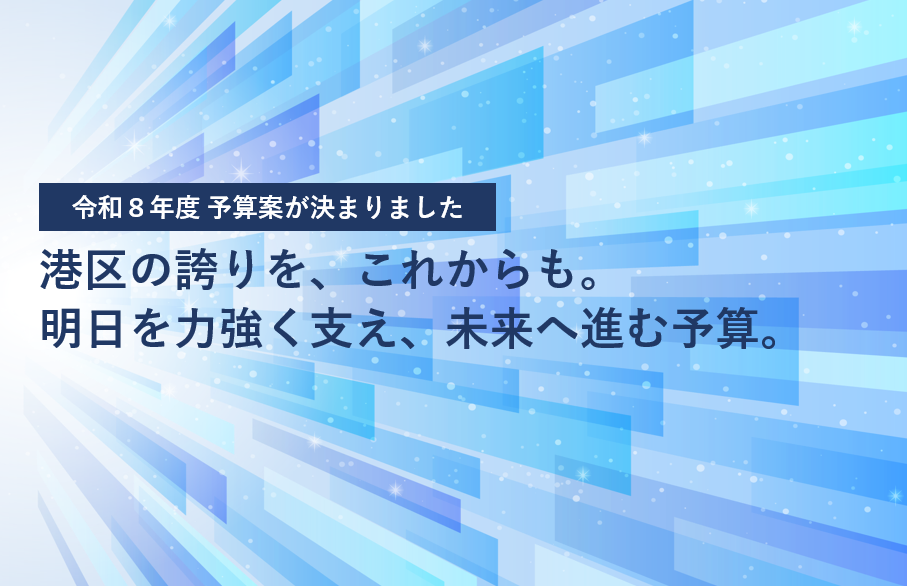 令和８年度 予算案が決まりました

港区の誇りを、これからも。
明日を力強く支え、未来へ進む予算。